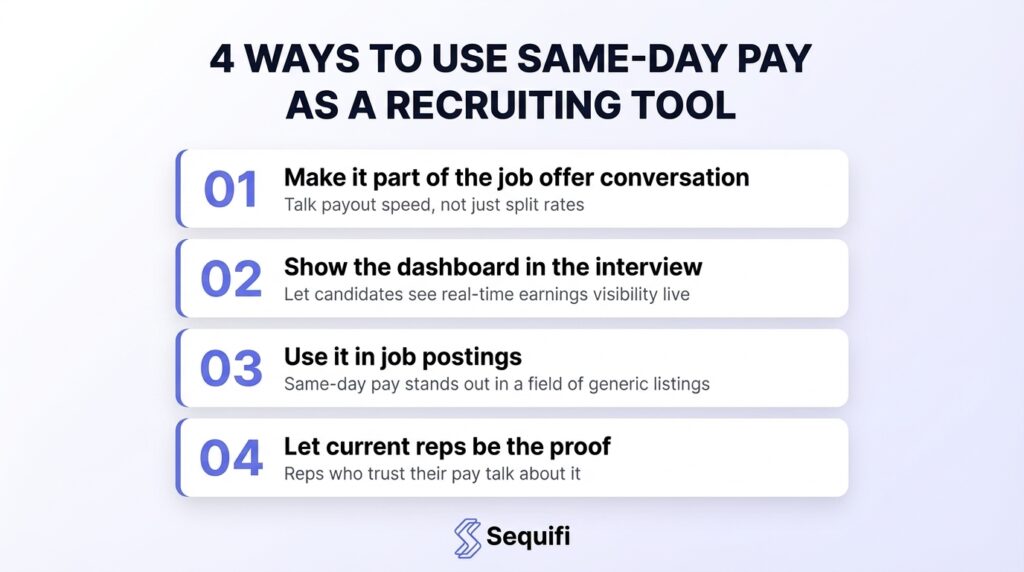 4 WAYS TO USE SAME-DAY PAY AS A RECRUITING TOOL

01 Make it part of the job offer conversation
Talk payout speed, not just split rates

02 Show the dashboard in the interview
Let candidates see real-time earnings visibility live

03 Use it in job postings
Same-day pay stands out in a field of generic listings

04 Let current reps be the proof
Reps who trust their pay talk about it

Sequifi